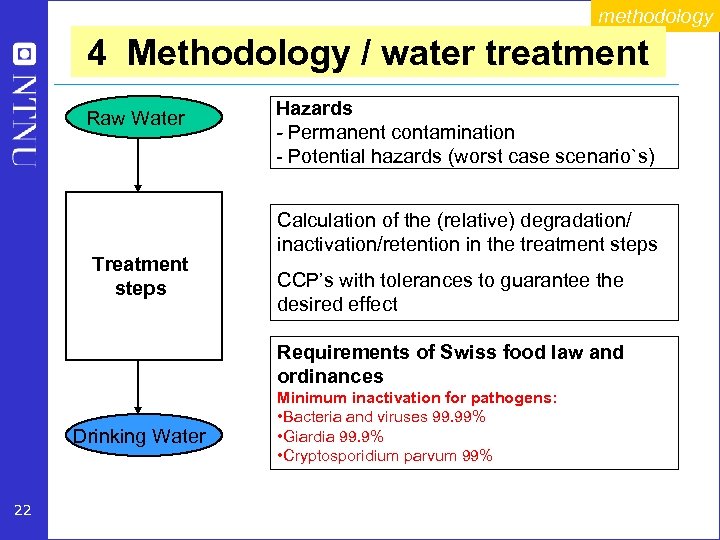 methodology

NTNU

4 Methodology / water treatment

Raw Water

Treatment steps

Drinking Water

Hazards
- Permanent contamination
- Potential hazards (worst case scenario`s)

Calculation of the (relative) degradation/ inactivation/retention in the treatment steps

CCP's with tolerances to guarantee the desired effect

Requirements of Swiss food law and ordinances
Minimum inactivation for pathogens:
•Bacteria and viruses 99.99%
•Giardia 99.9%
•Cryptosporidium parvum 99%

22